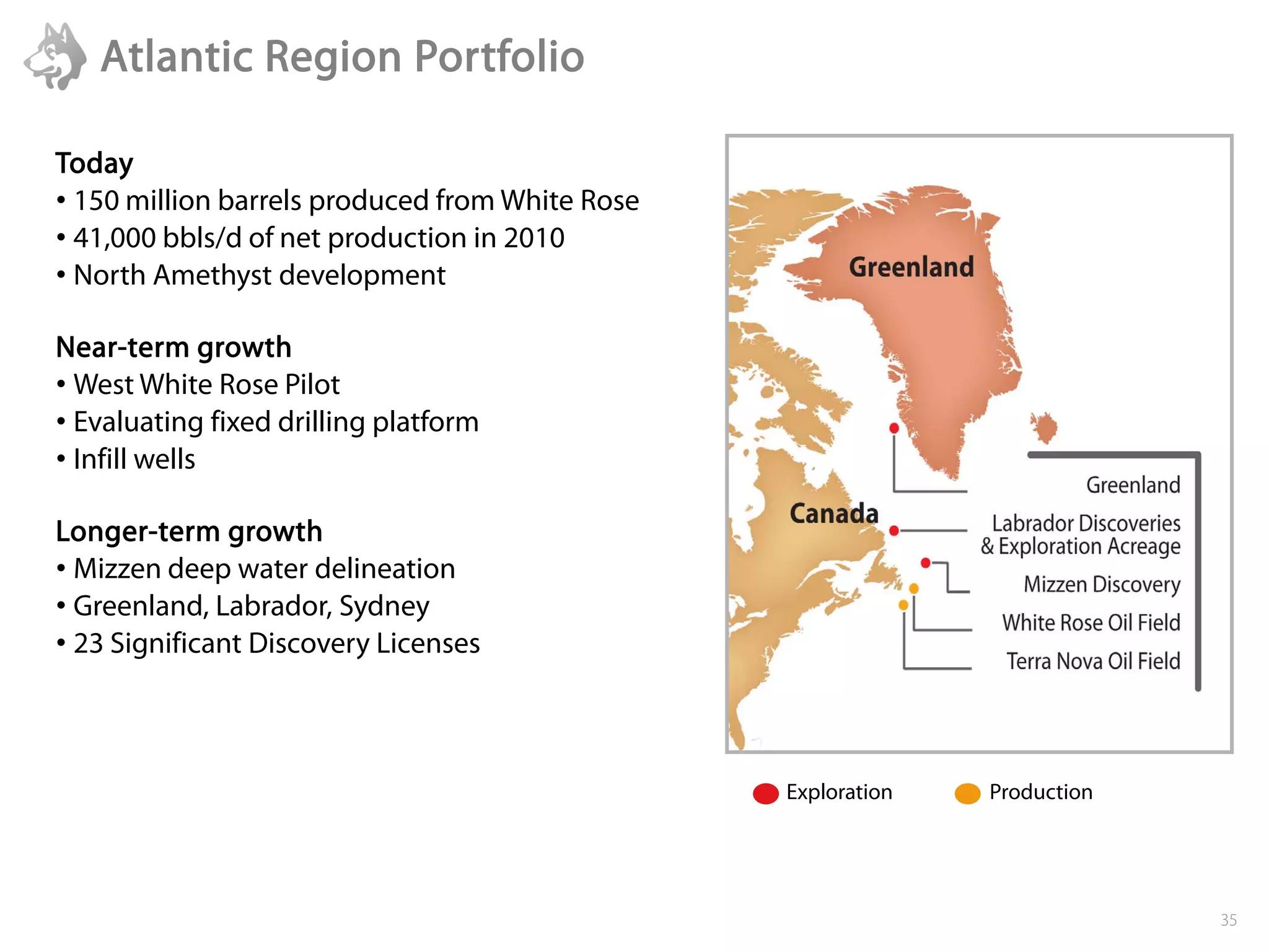 Atlantic Region Portfolio

Today
• 150 million barrels produced from White Rose
• 41,000 bbls/d of net production in 2010
• North Amethyst development

Near-term growth
• West White Rose Pilot
• Evaluating fixed drilling platform
• Infill wells

Longer-term growth
• Mizzen deep water delineation
• Greenland, Labrador, Sydney
• 23 Significant Discovery Licenses

Greenland

Canada

Greenland
Labrador Discoveries & Exploration Acreage
Mizzen Discovery
White Rose Oil Field
Terra Nova Oil Field

Exploration Production

35